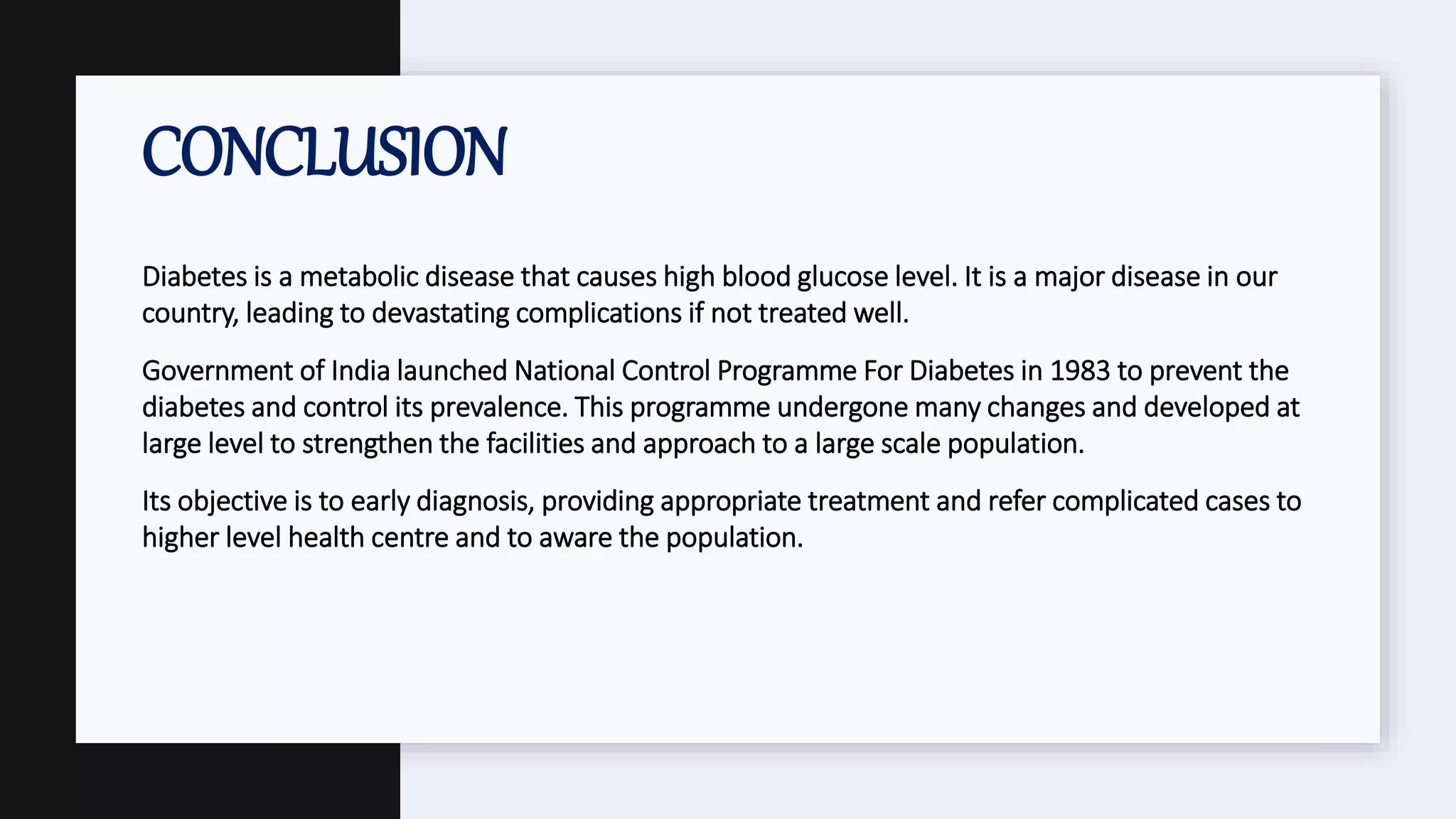 CONCLUSION

Diabetes is a metabolic disease that causes high blood glucose level. It is a major disease in our country, leading to devastating complications if not treated well.

Government of India launched National Control Programme For Diabetes in 1983 to prevent the diabetes and control its prevalence. This programme undergone many changes and developed at large level to strengthen the facilities and approach to a large scale population.

Its objective is to early diagnosis, providing appropriate treatment and refer complicated cases to higher level health centre and to aware the population.